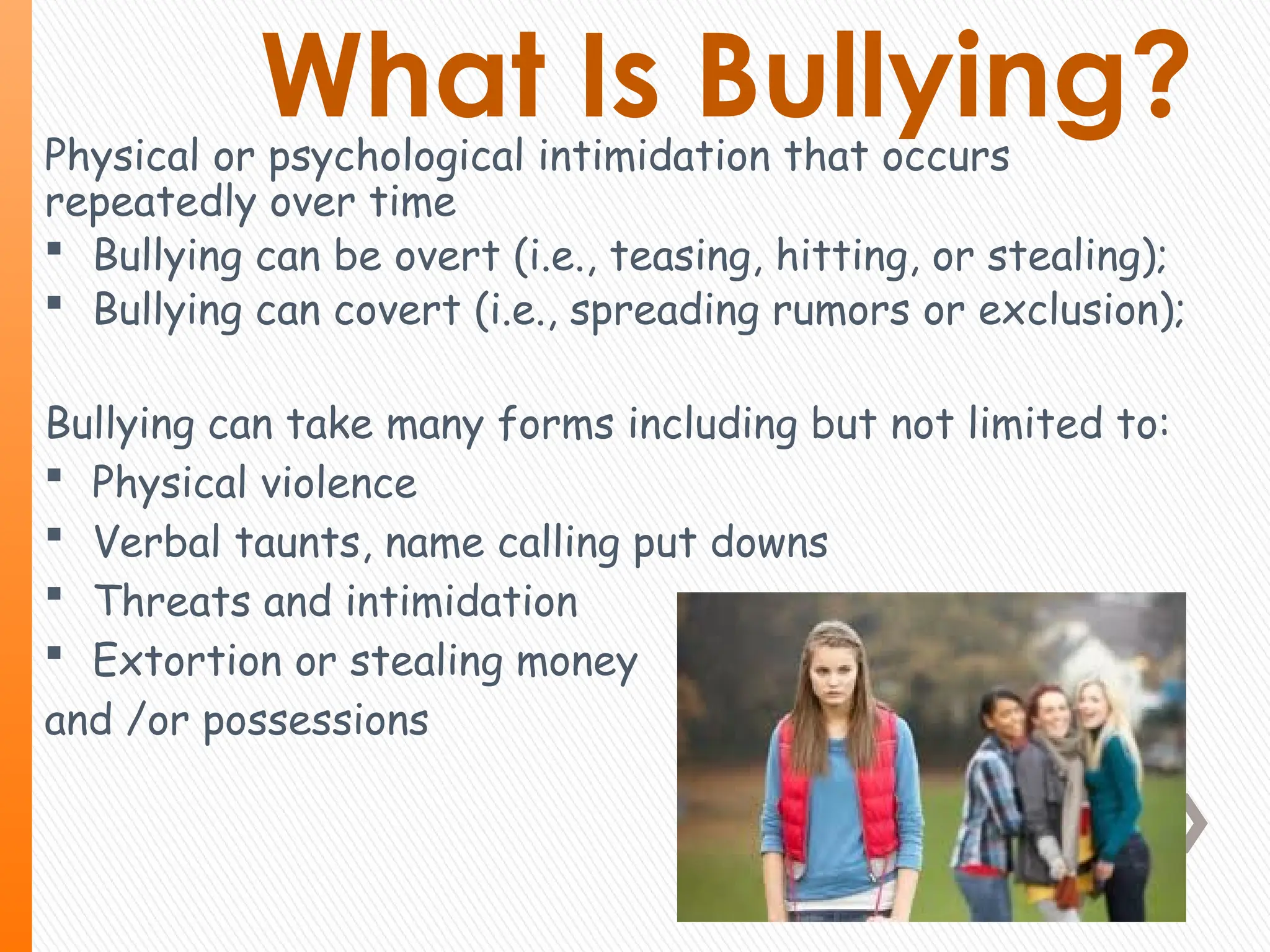 What Is Bullying?

Physical or psychological intimidation that occurs repeatedly over time

▪ Bullying can be overt (i.e., teasing, hitting, or stealing);
▪ Bullying can covert (i.e., spreading rumors or exclusion);

Bullying can take many forms including but not limited to:

▪ Physical violence
▪ Verbal taunts, name calling put downs
▪ Threats and intimidation
▪ Extortion or stealing money
and /or possessions